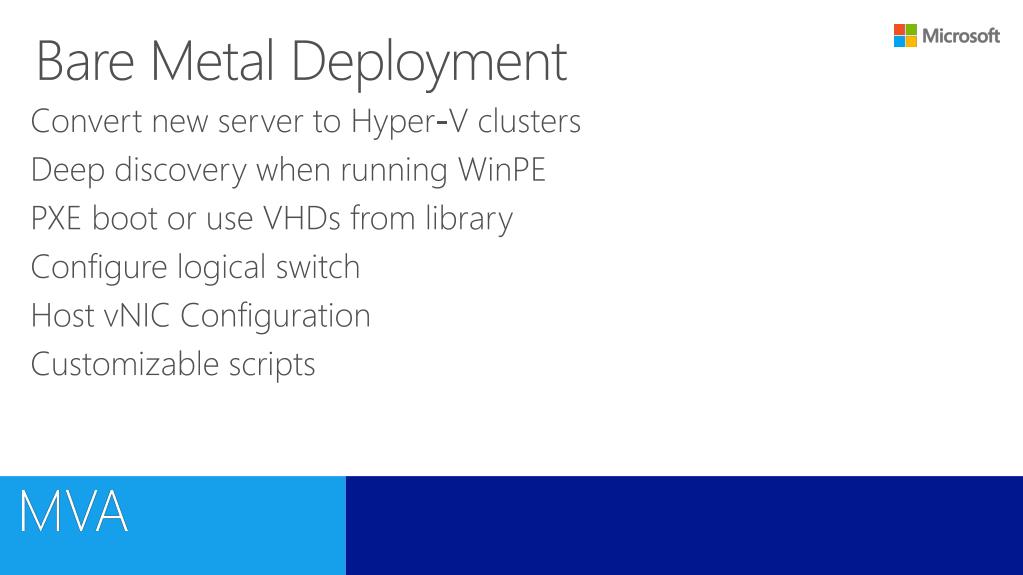 Microsoft

Bare Metal Deployment

Convert new server to Hyper-V clusters

Deep discovery when running WinPE

PXE boot or use VHDs from library

Configure logical switch

Host vNIC Configuration

Customizable scripts

MVA